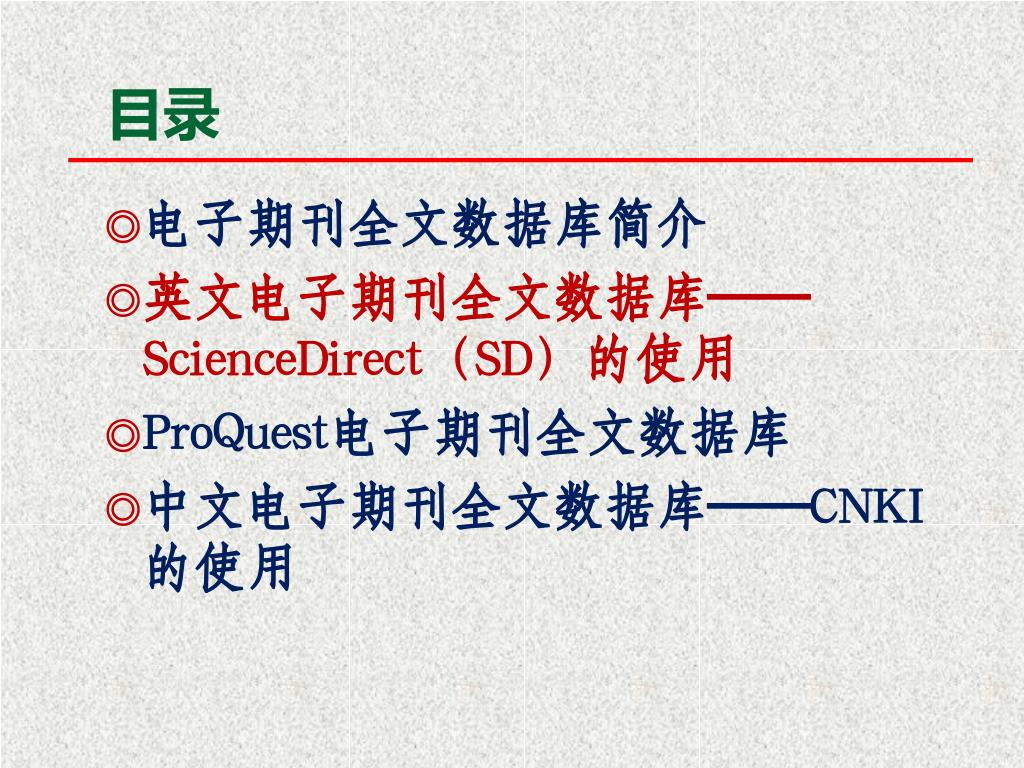 目录

◎电子期刊全文数据库简介

◎英文电子期刊全文数据库——ScienceDirect（SD）的使用

◎ProQuest电子期刊全文数据库

◎中文电子期刊全文数据库——CNKI的使用